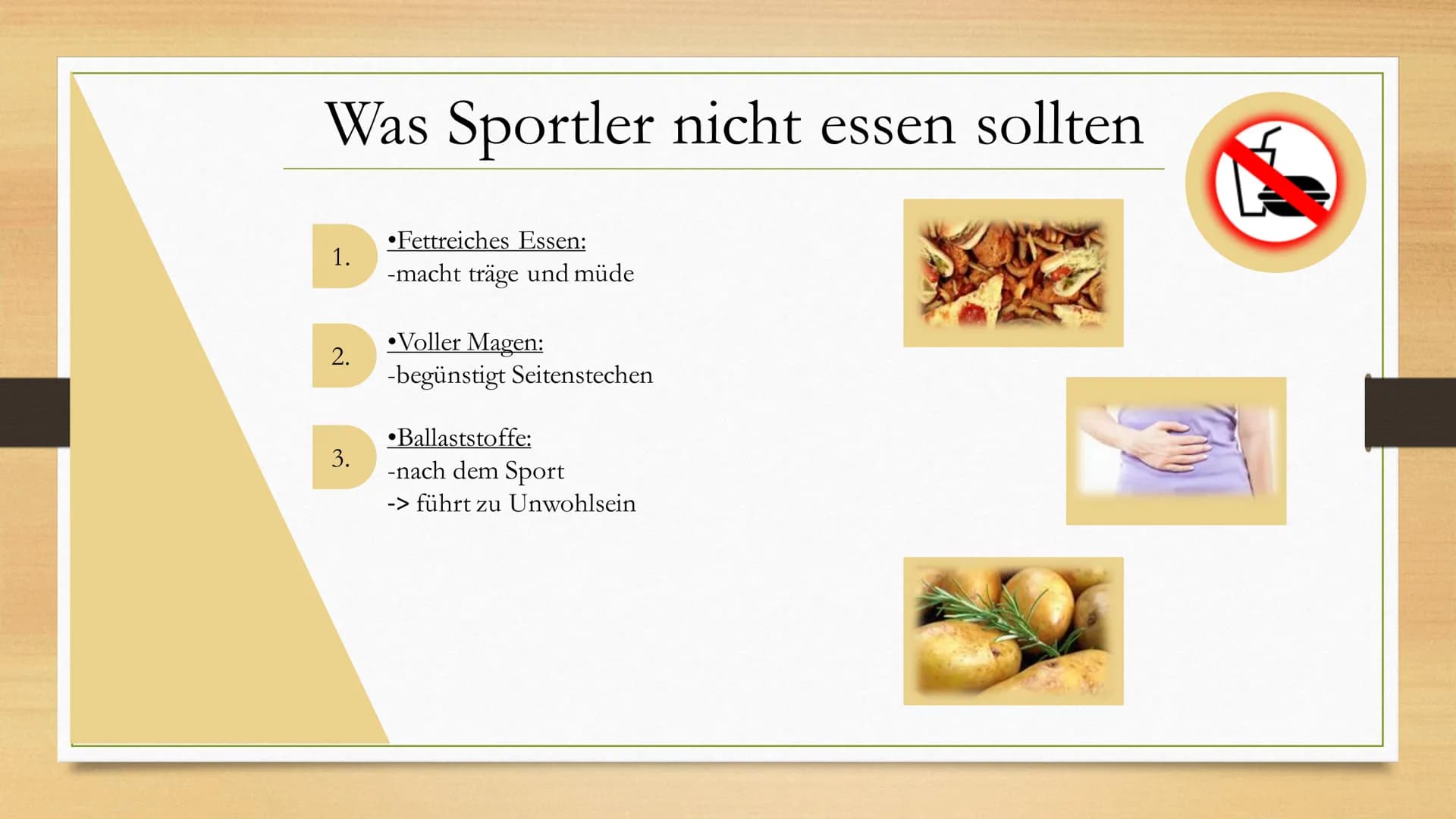 Was Sportler nicht essen sollten

1.
•Fettreiches Essen:
-macht träge und müde

2.
•Voller Magen:
-begünstigt Seitenstechen

3.
•Ballaststoffe:
-nach dem Sport
-> führt zu Unwohlsein